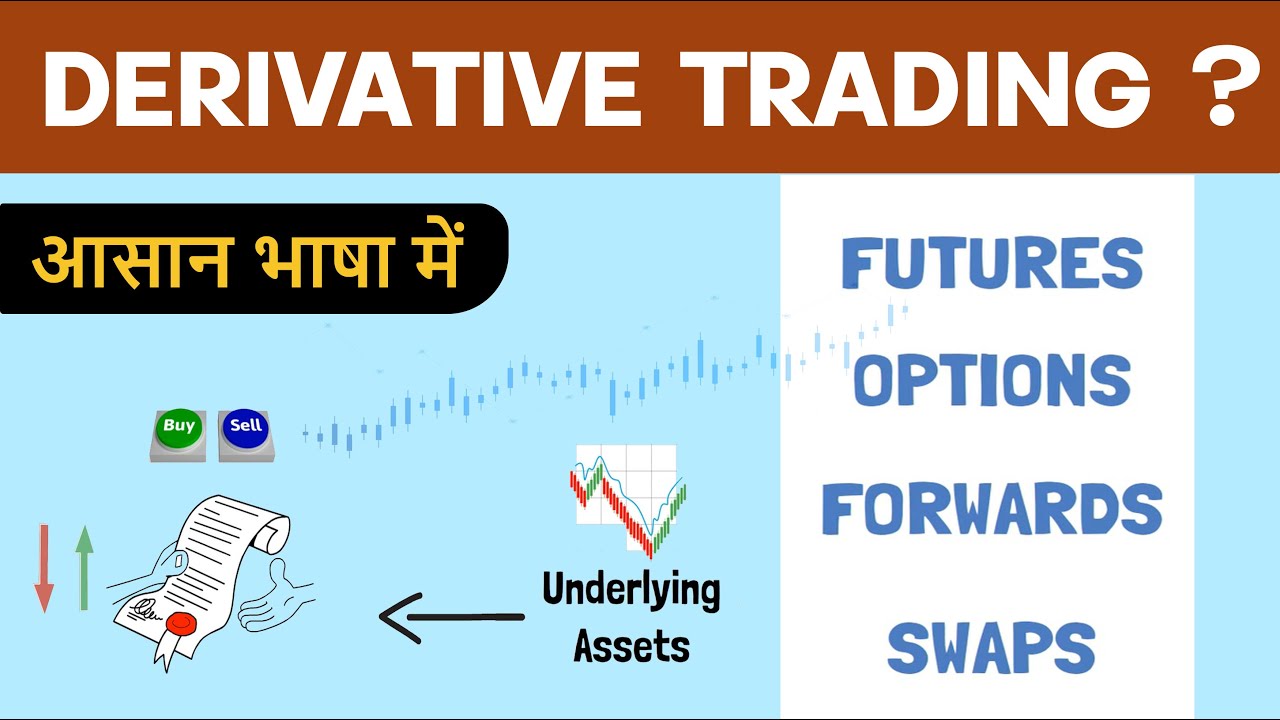 DERIVATIVE TRADING ?

आसान भाषा में

Buy Sell

Underlying Assets

FUTURES

OPTIONS

FORWARDS

SWAPS